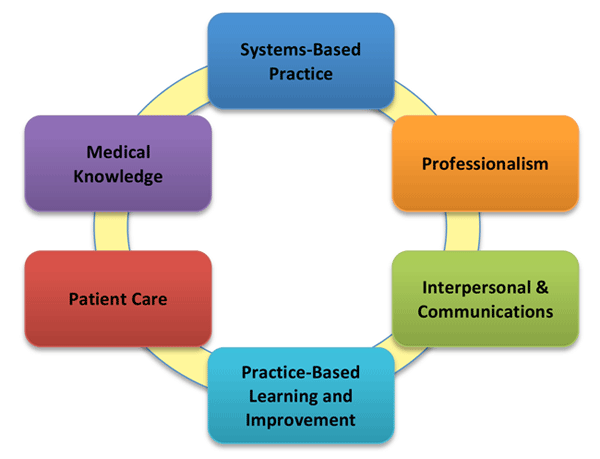 Systems-Based Practice

Professionalism

Interpersonal & Communications

Practice-Based Learning and Improvement

Patient Care

Medical Knowledge